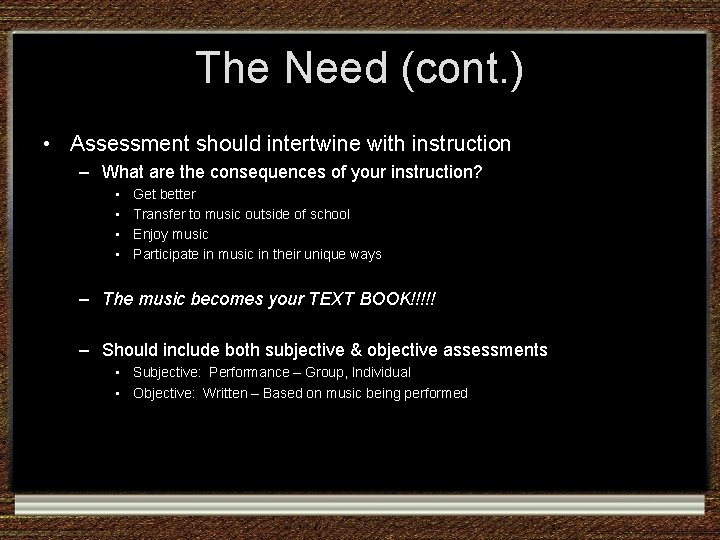 The Need (cont.)

• Assessment should intertwine with instruction
– What are the consequences of your instruction?
• Get better
• Transfer to music outside of school
• Enjoy music
• Participate in music in their unique ways

– The music becomes your TEXT BOOK!!!!!

– Should include both subjective & objective assessments
• Subjective: Performance – Group, Individual
• Objective: Written – Based on music being performed